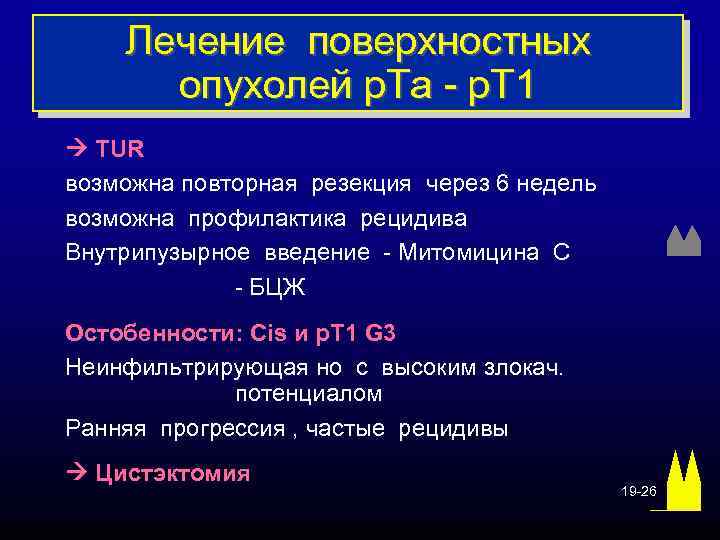 Лечение поверхностных опухолей pTa - pT1

→ TUR

возможна повторная резекция через 6 недель

возможна профилактика рецидива

Внутрипузырное введение - Митомицина С

- БЦЖ

Остобенности: Cis и pT1 G3

Неинфильтрирующая но с высоким злокач. потенциалом

Ранняя прогрессия , частые рецидивы

→ Цистэктомия

19-26